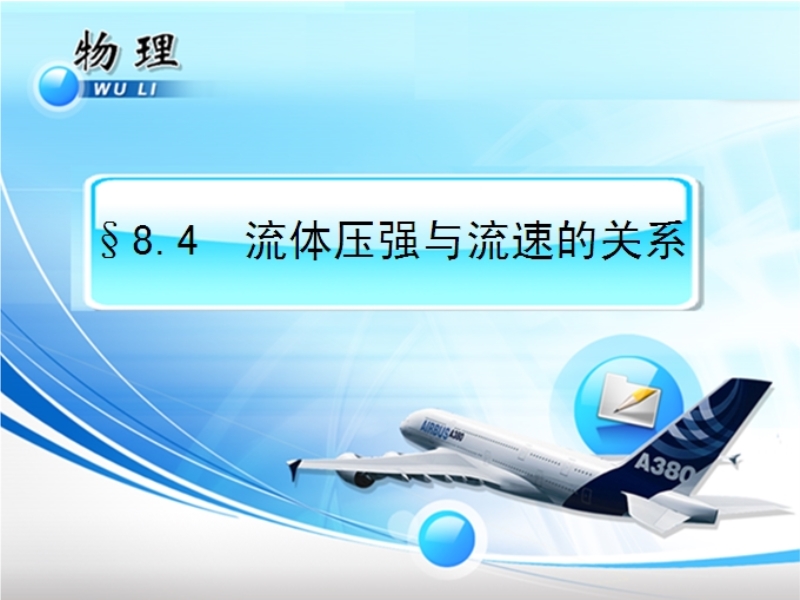 物理
WU LI

§8.4 流体压强与流速的关系

AIRBUS A380

A380